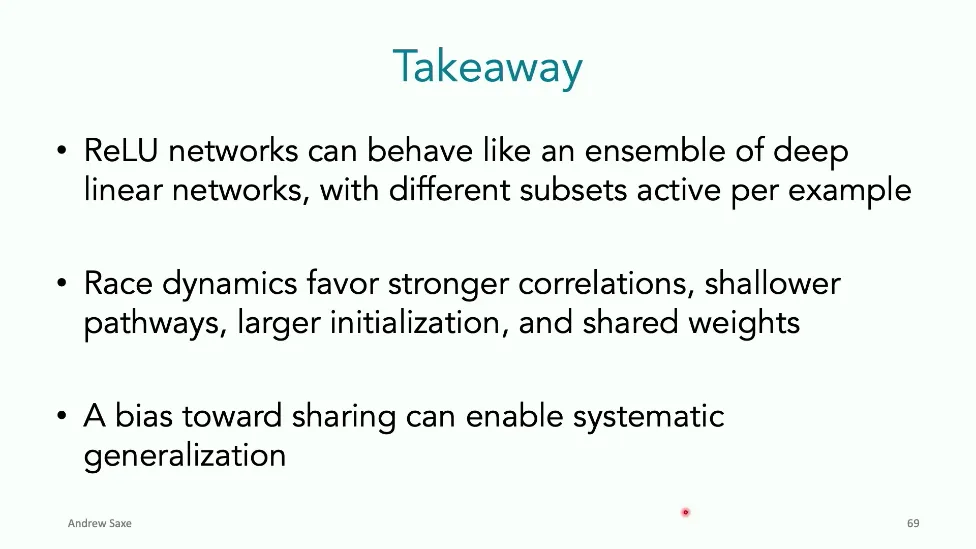 Takeaway

• ReLU networks can behave like an ensemble of deep linear networks, with different subsets active per example

• Race dynamics favor stronger correlations, shallower pathways, larger initialization, and shared weights

• A bias toward sharing can enable systematic generalization

Andrew Saxe

69